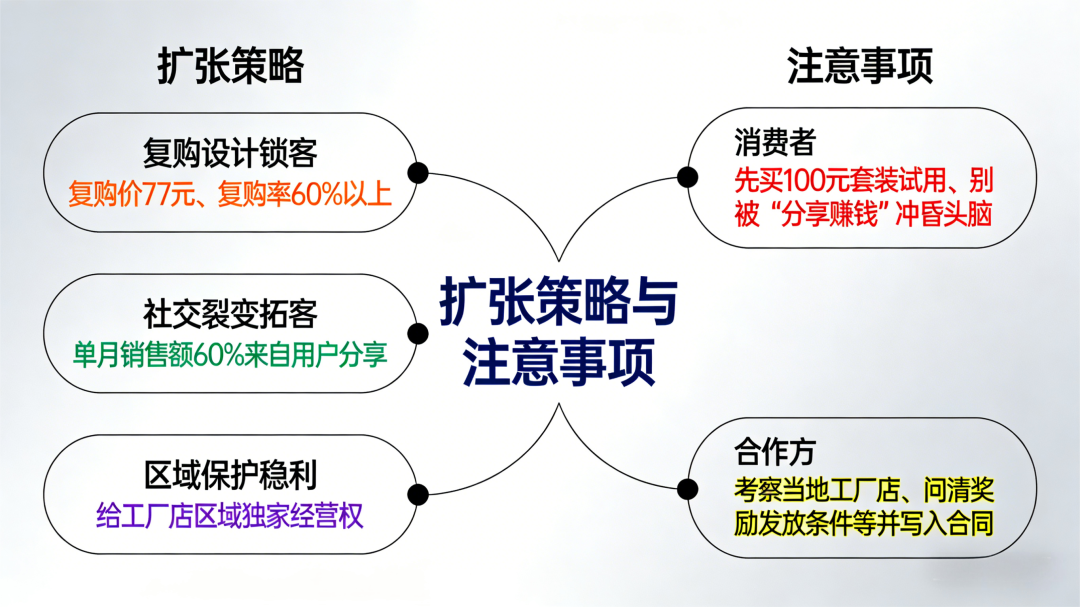 扩张策略

复购设计锁客
复购价77元、复购率60%以上

社交裂变拓客
单月销售额60%来自用户分享

区域保护稳利
给工厂店区域独家经营权

扩张策略与注意事项

注意事项

消费者
先买100元套装试用、别被“分享赚钱”冲昏头脑

合作方
考察当地工厂店、问清奖励发放条件等并写入合同